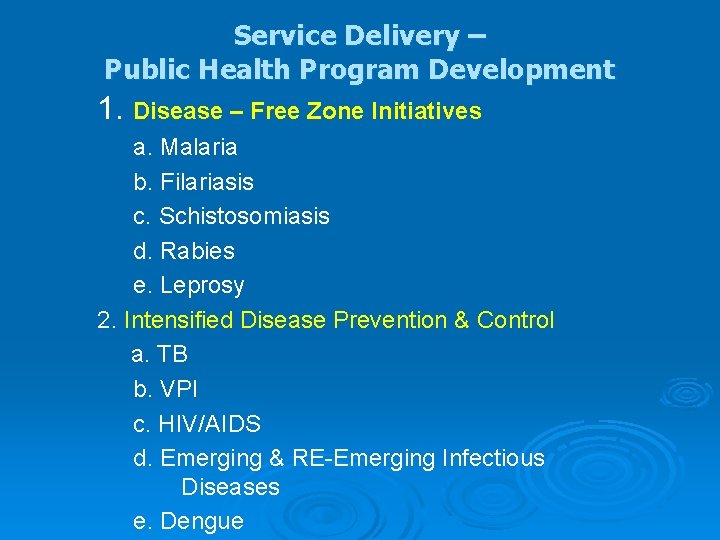 Service Delivery –
Public Health Program Development

1. Disease – Free Zone Initiatives
a. Malaria
b. Filariasis
c. Schistosomiasis
d. Rabies
e. Leprosy
2. Intensified Disease Prevention & Control
a. TB
b. VPI
c. HIV/AIDS
d. Emerging & RE-Emerging Infectious Diseases
e. Dengue